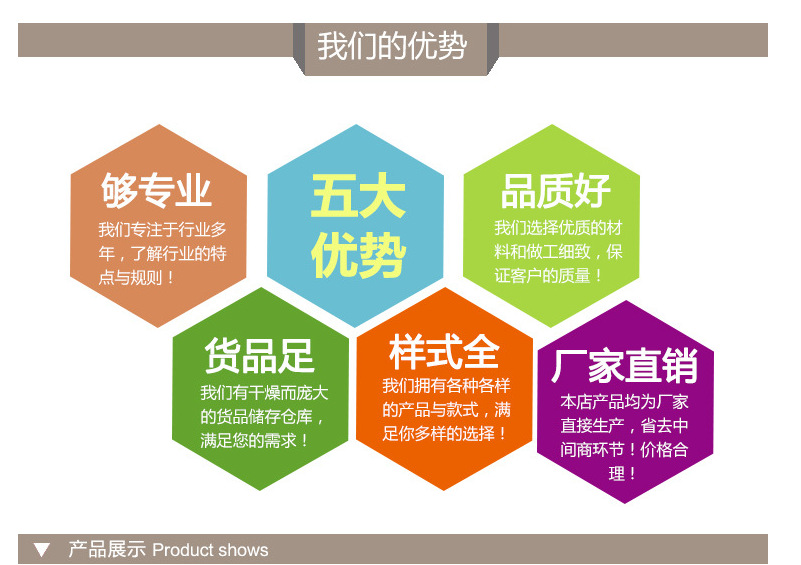 我们的优势

够专业
我们专注于行业多年，了解行业的特点与规则！

五大优势

品质好
我们选择优质的材料和做工细致，保证客户的质量！

货品足
我们有干燥而庞大的货品储存仓库，满足您的需求！

样式全
我们拥有各种各样的产品与款式，满足你多样的选择！

厂家直销
本店产品均为厂家直接生产，省去中间商环节！价格合理！

▼ 产品展示 Product shows